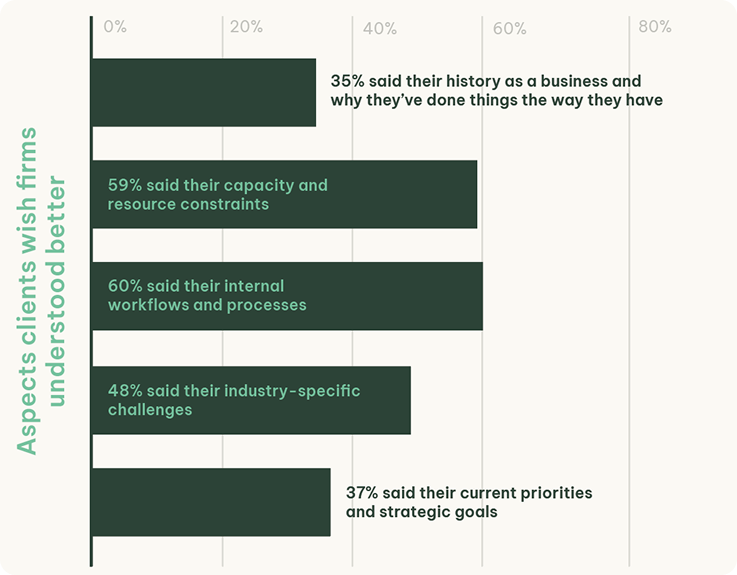 Aspects clients wish firms understood better

0%
20%
40%
60%
80%

35% said their history as a business and why they've done things the way they have

59% said their capacity and resource constraints

60% said their internal workflows and processes

48% said their industry-specific challenges

37% said their current priorities and strategic goals